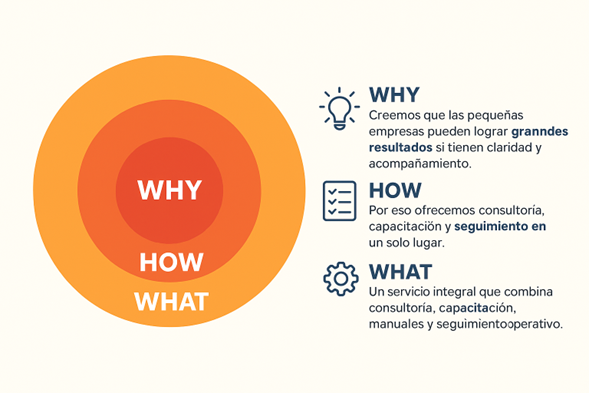 WHY

HOW

WHAT

WHY
Creemos que las pequeñas empresas pueden lograr granndes resultados si tienen claridad y acompañamiento.

HOW
Por eso ofrecemos consultoría, capacitación y seguimiento en un solo lugar.

WHAT
Un servicio integral que combina consultoría, capacitación, manuales y seguimientooperativo.